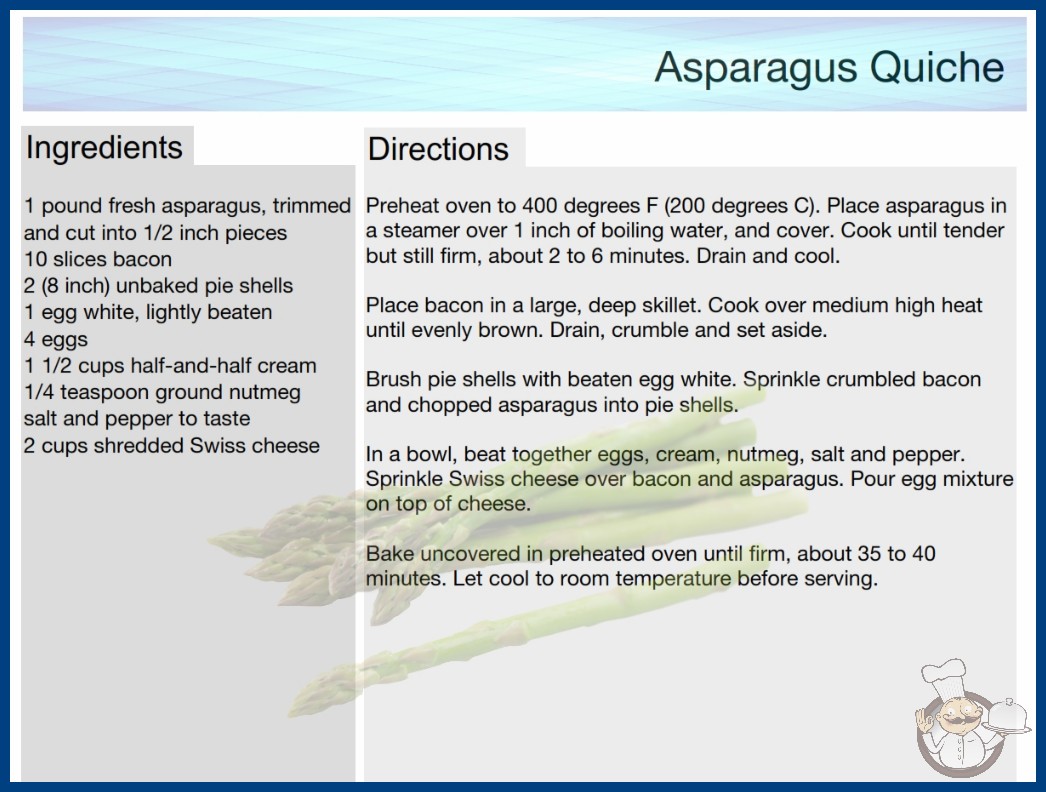 Asparagus Quiche

Ingredients

1 pound fresh asparagus, trimmed and cut into 1/2 inch pieces
10 slices bacon
2 (8 inch) unbaked pie shells
1 egg white, lightly beaten
4 eggs
1 1/2 cups half-and-half cream
1/4 teaspoon ground nutmeg
salt and pepper to taste
2 cups shredded Swiss cheese

Directions

Preheat oven to 400 degrees F (200 degrees C). Place asparagus in a steamer over 1 inch of boiling water, and cover. Cook until tender but still firm, about 2 to 6 minutes. Drain and cool.

Place bacon in a large, deep skillet. Cook over medium high heat until evenly brown. Drain, crumble and set aside.

Brush pie shells with beaten egg white. Sprinkle crumbled bacon and chopped asparagus into pie shells.

In a bowl, beat together eggs, cream, nutmeg, salt and pepper. Sprinkle Swiss cheese over bacon and asparagus. Pour egg mixture on top of cheese.

Bake uncovered in preheated oven until firm, about 35 to 40 minutes. Let cool to room temperature before serving.